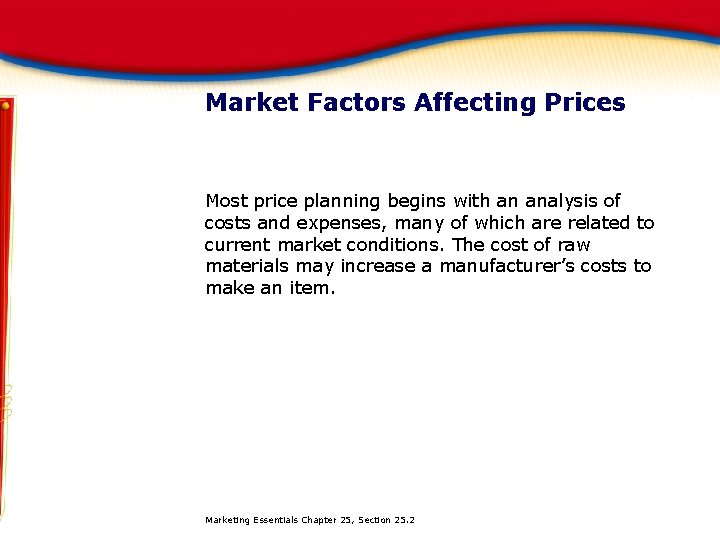 Market Factors Affecting Prices

Most price planning begins with an analysis of costs and expenses, many of which are related to current market conditions. The cost of raw materials may increase a manufacturer's costs to make an item.

Marketing Essentials Chapter 25, Section 25.2